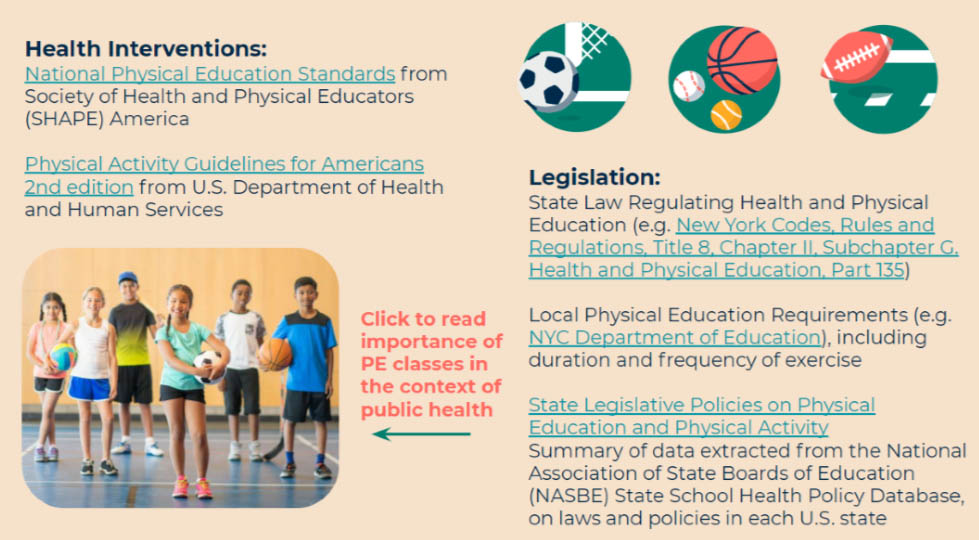 Health Interventions:
National Physical Education Standards from Society of Health and Physical Educators (SHAPE) America

Physical Activity Guidelines for Americans 2nd edition from U.S. Department of Health and Human Services

Click to read importance of PE classes in the context of public health

Legislation:
State Law Regulating Health and Physical Education (e.g. New York Codes, Rules and Regulations, Title 8, Chapter II, Subchapter G, Health and Physical Education, Part 135)

Local Physical Education Requirements (e.g. NYC Department of Education), including duration and frequency of exercise

State Legislative Policies on Physical Education and Physical Activity
Summary of data extracted from the National Association of State Boards of Education (NASBE) State School Health Policy Database, on laws and policies in each U.S. state